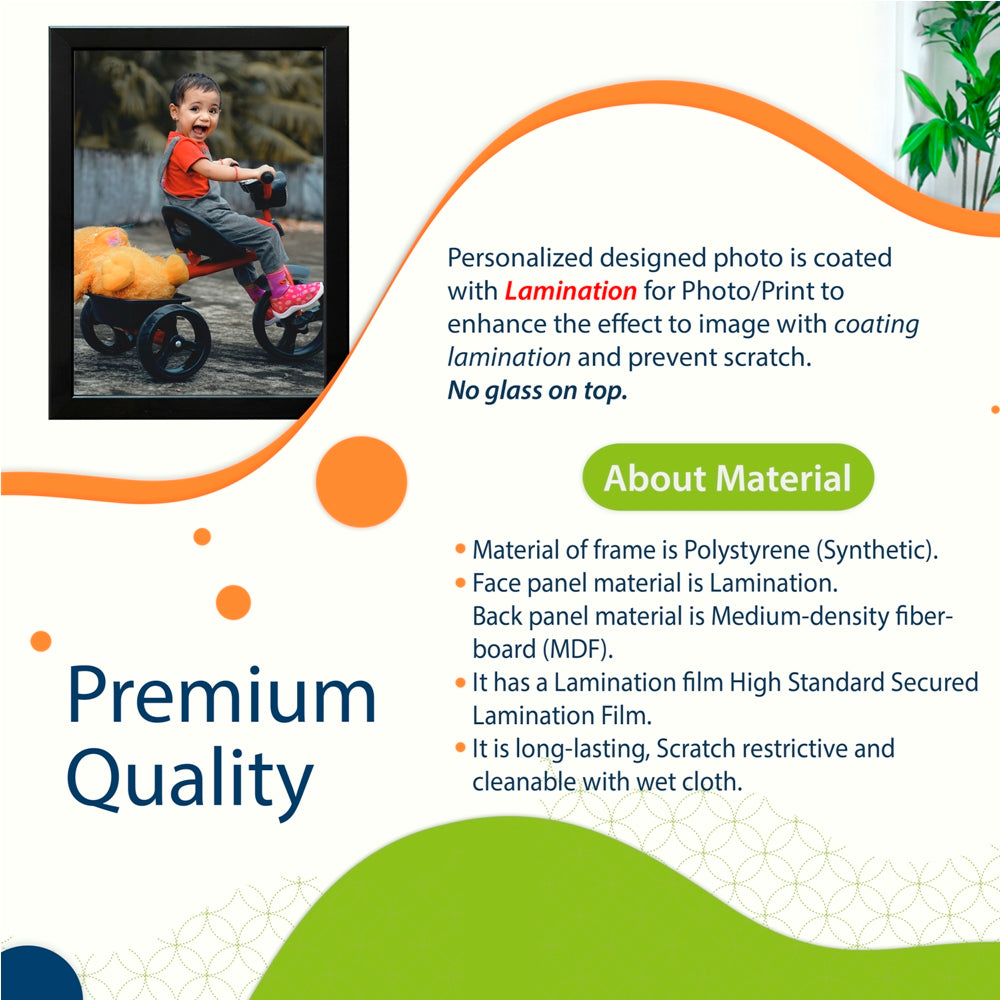 Personalized designed photo is coated with Lamination for Photo/Print to enhance the effect to image with coating lamination and prevent scratch.
No glass on top.

About Material

• Material of frame is Polystyrene (Synthetic).
• Face panel material is Lamination.
Back panel material is Medium-density fiberboard (MDF).
• It has a Lamination film High Standard Secured Lamination Film.
• It is long-lasting, Scratch restrictive and cleanable with wet cloth.

Premium Quality